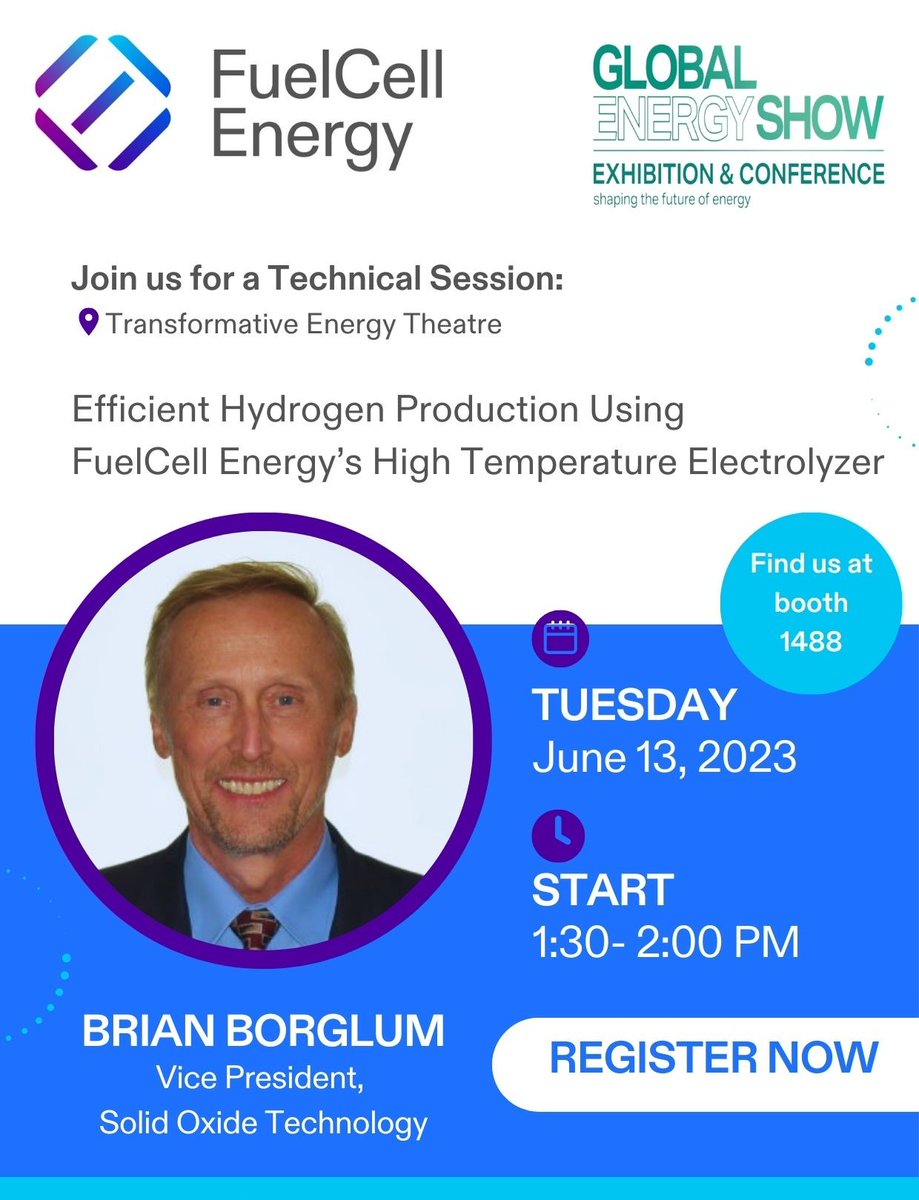 FuelCell Energy

GLOBAL ENERGY SHOW
EXHIBITION & CONFERENCE
shaping the future of energy

Join us for a Technical Session:
Transformative Energy Theatre

Efficient Hydrogen Production Using FuelCell Energy's High Temperature Electrolyzer

Find us at booth 1488

TUESDAY
June 13, 2023

START
1:30- 2:00 PM

BRIAN BORGLUM
Vice President,
Solid Oxide Technology

REGISTER NOW